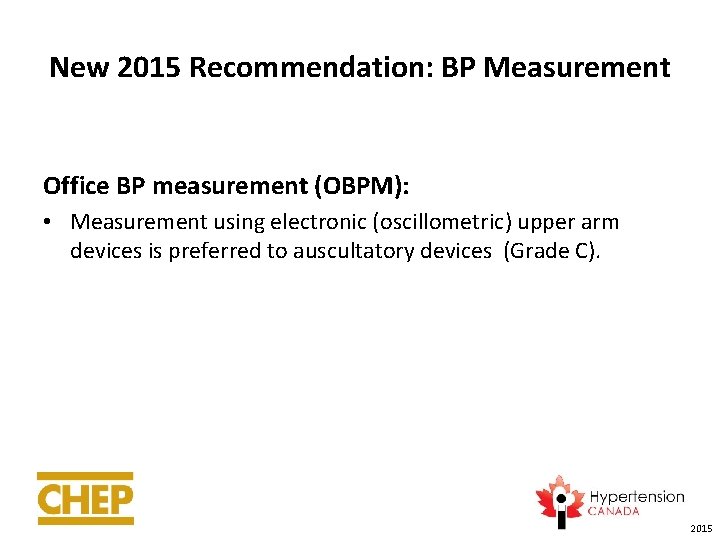 New 2015 Recommendation: BP Measurement

Office BP measurement (OBPM):

• Measurement using electronic (oscillometric) upper arm devices is preferred to auscultatory devices (Grade C).

CHEP

Hypertension CANADA

2015